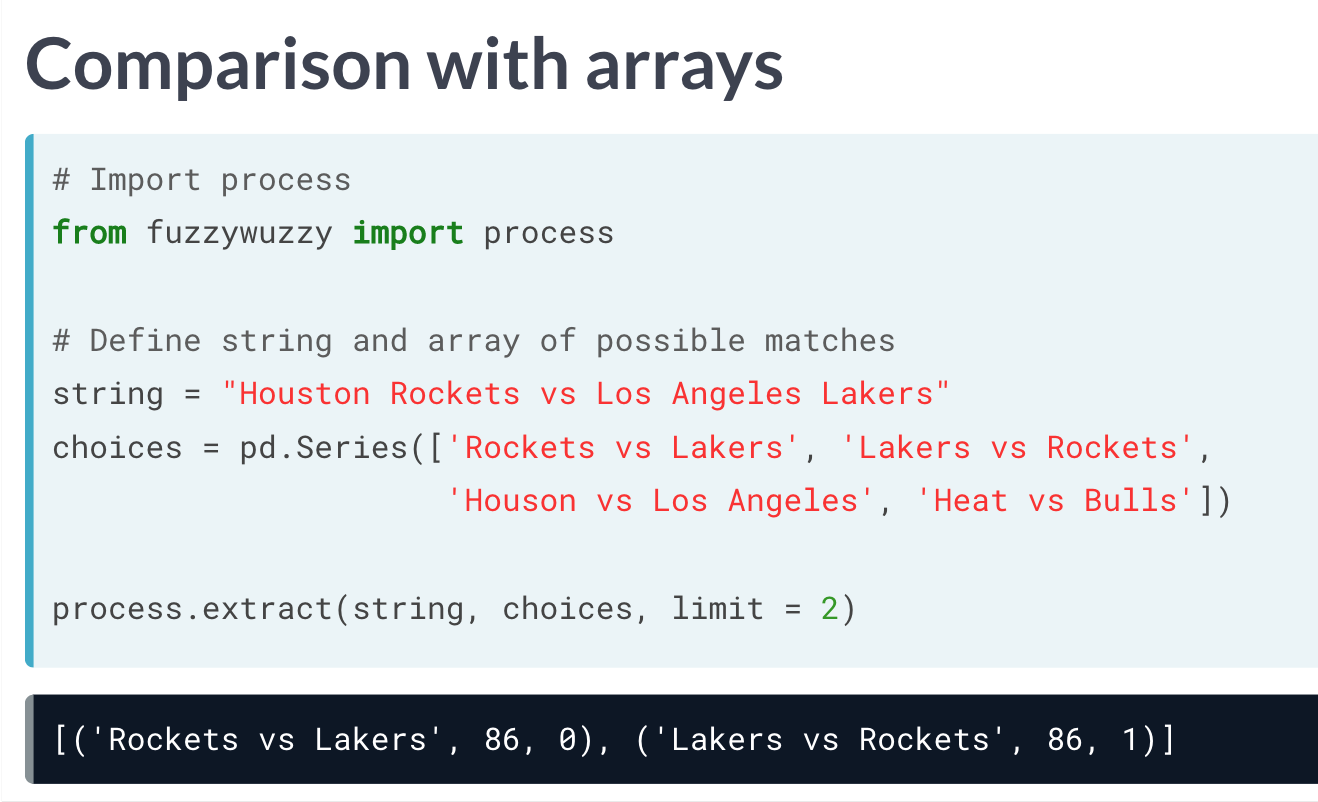 Comparison with arrays

# Import process
from fuzzywuzzy import process

# Define string and array of possible matches
string = "Houston Rockets vs Los Angeles Lakers"
choices = pd.Series(['Rockets vs Lakers', 'Lakers vs Rockets',
                     'Houson vs Los Angeles', 'Heat vs Bulls'])

process.extract(string, choices, limit = 2)

[('Rockets vs Lakers', 86, 0), ('Lakers vs Rockets', 86, 1)]